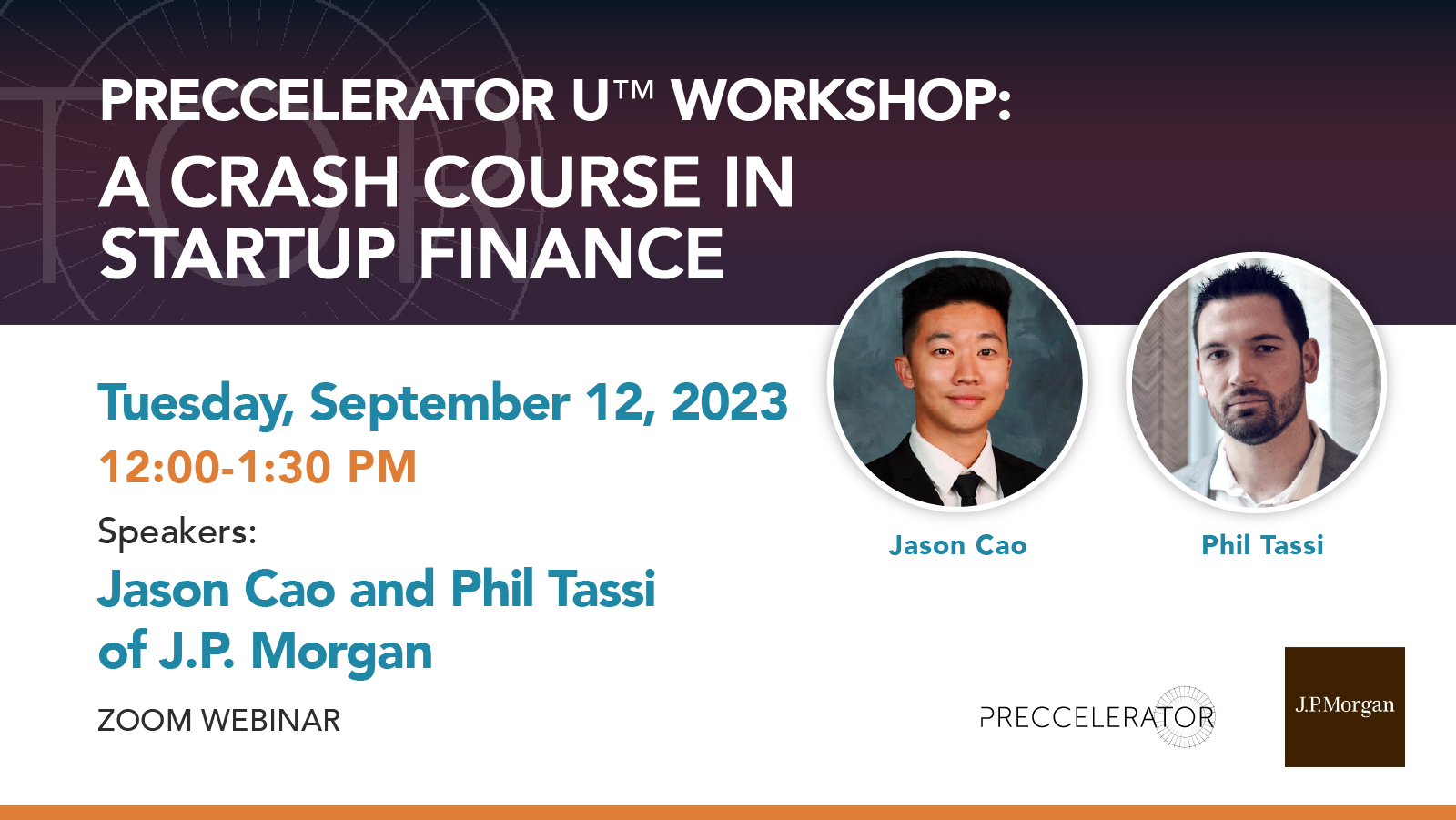 PRECCELERATOR U™ WORKSHOP:
A CRASH COURSE IN STARTUP FINANCE

Tuesday, September 12, 2023
12:00-1:30 PM
Speakers:
Jason Cao and Phil Tassi of J.P. Morgan
ZOOM WEBINAR

Jason Cao
Phil Tassi

PRECCELERATOR
J.P.Morgan